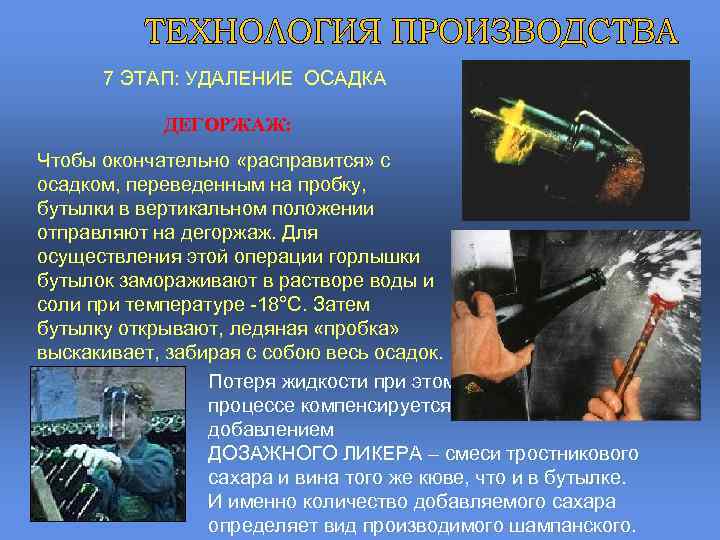 ТЕХНОЛОГИЯ ПРОИЗВОДСТВА

7 ЭТАП: УДАЛЕНИЕ ОСАДКА

ДЕГОРЖАЖ:

Чтобы окончательно «расправится» с осадком, переведенным на пробку, бутылки в вертикальном положении отправляют на дегоржаж. Для осуществления этой операции горлышки бутылок замораживают в растворе воды и соли при температуре -18°С. Затем бутылку открывают, ледяная «пробка» выскакивает, забирая с собою весь осадок.

Потеря жидкости при этом процессе компенсируется добавлением ДОЗАЖНОГО ЛИКЕРА – смеси тростникового сахара и вина того же кюве, что и в бутылке. И именно количество добавляемого сахара определяет вид производимого шампанского.